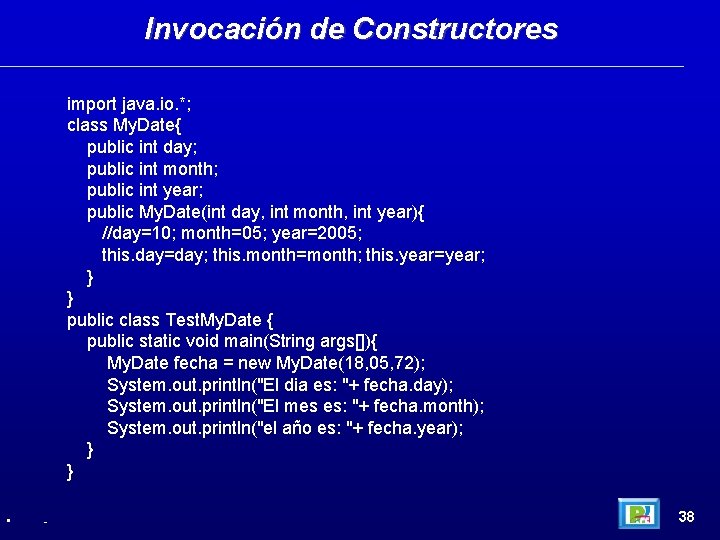 Invocación de Constructores

import java.io.*;
class MyDate{
public int day;
public int month;
public int year;
public MyDate(int day, int month, int year){
//day=10; month=05; year=2005;
this.day=day; this.month=month; this.year=year;
}
}
public class TestMyDate {
public static void main(String args[]){
MyDate fecha = new MyDate(18,05,72);
System.out.println("El dia es: "+ fecha.day);
System.out.println("El mes es: "+ fecha.month);
System.out.println("el año es: "+ fecha.year);
}
}

38